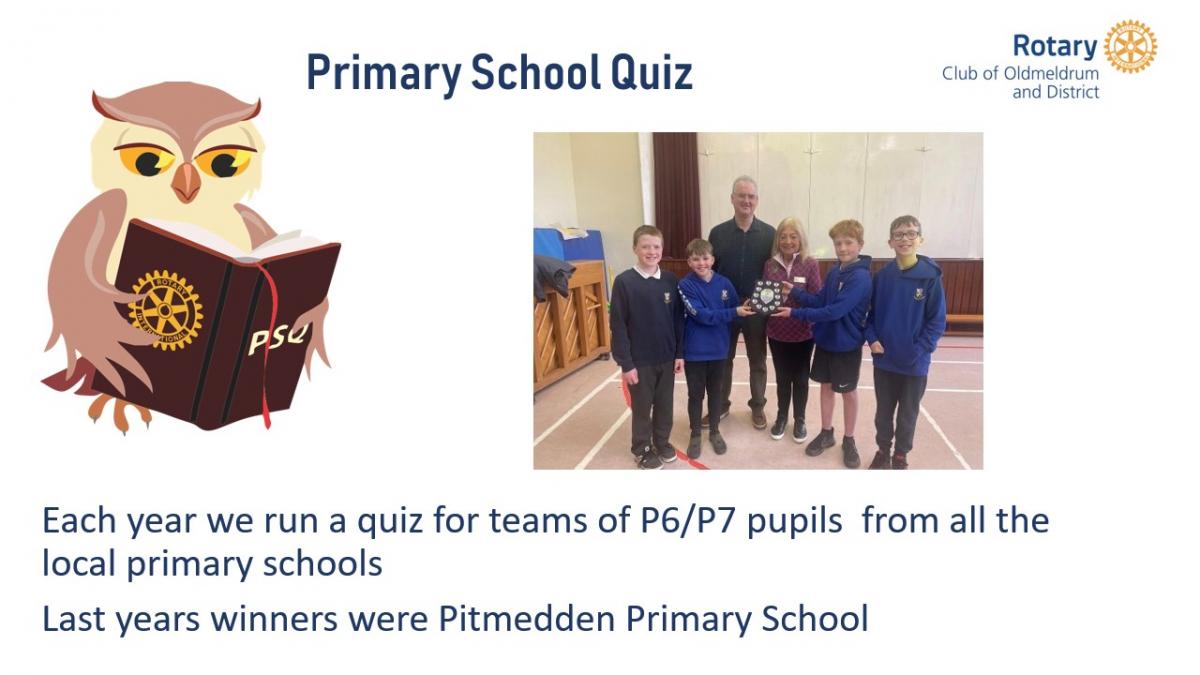 Primary School Quiz

Rotary
Club of Oldmeldrum
and District

ROTARY INTERNATIONAL

PSQ

Each year we run a quiz for teams of P6/P7 pupils from all the local primary schools

Last years winners were Pitmedden Primary School